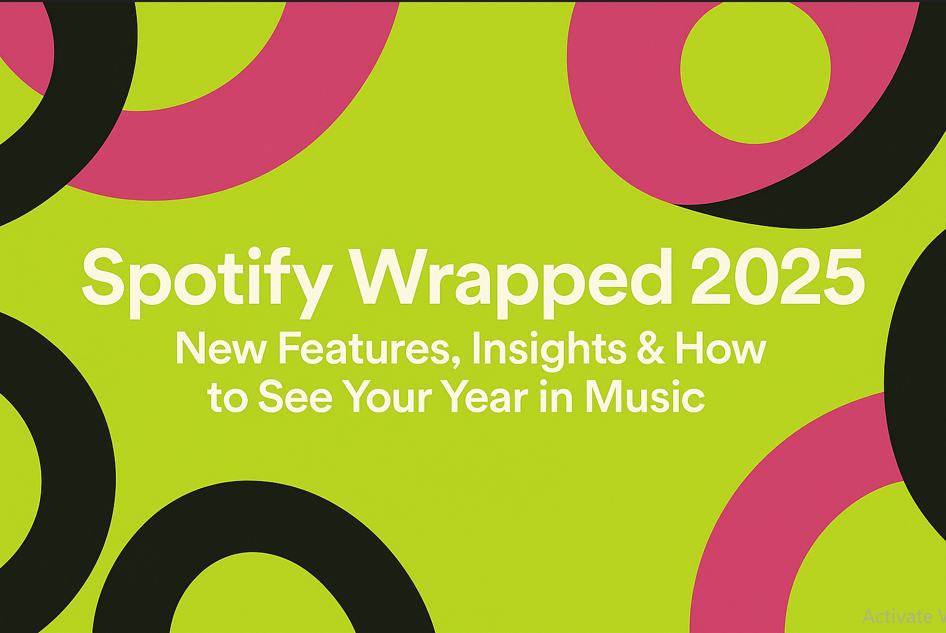 Spotify Wrapped 2025

New Features, Insights & How to See Your Year in Music

Activate W